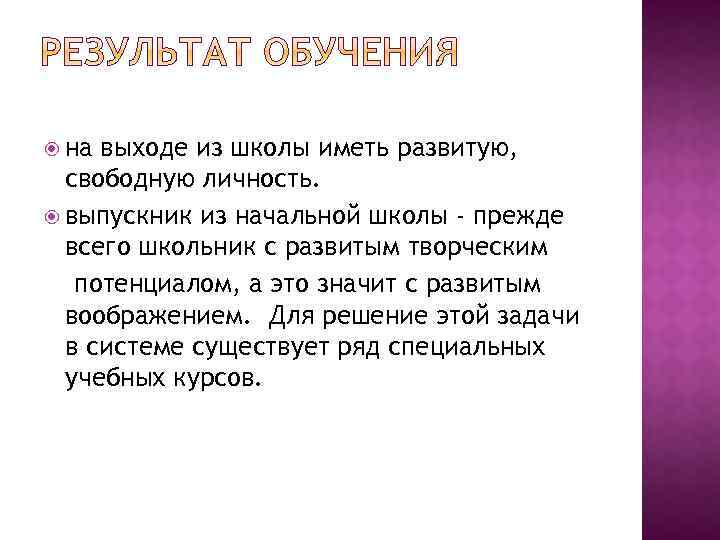 РЕЗУЛЬТАТ ОБУЧЕНИЯ

на выходе из школы иметь развитую, свободную личность.

выпускник из начальной школы - прежде всего школьник с развитым творческим потенциалом, а это значит с развитым воображением. Для решение этой задачи в системе существует ряд специальных учебных курсов.